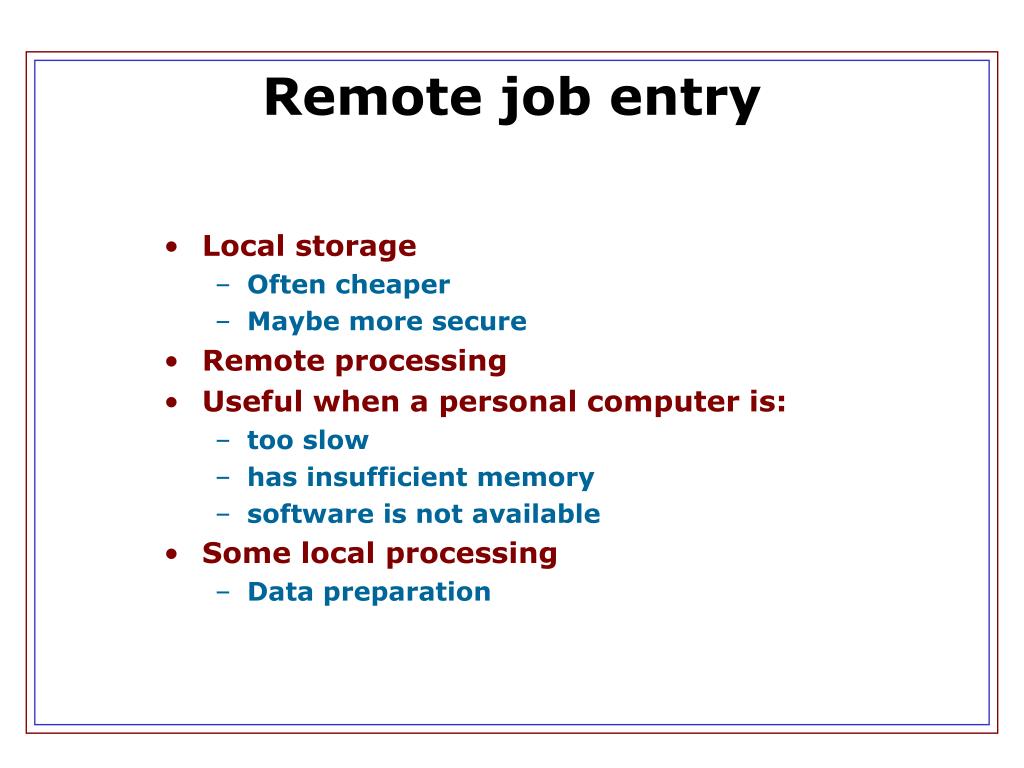 Remote job entry

• Local storage
  – Often cheaper
  – Maybe more secure
• Remote processing
• Useful when a personal computer is:
  – too slow
  – has insufficient memory
  – software is not available
• Some local processing
  – Data preparation